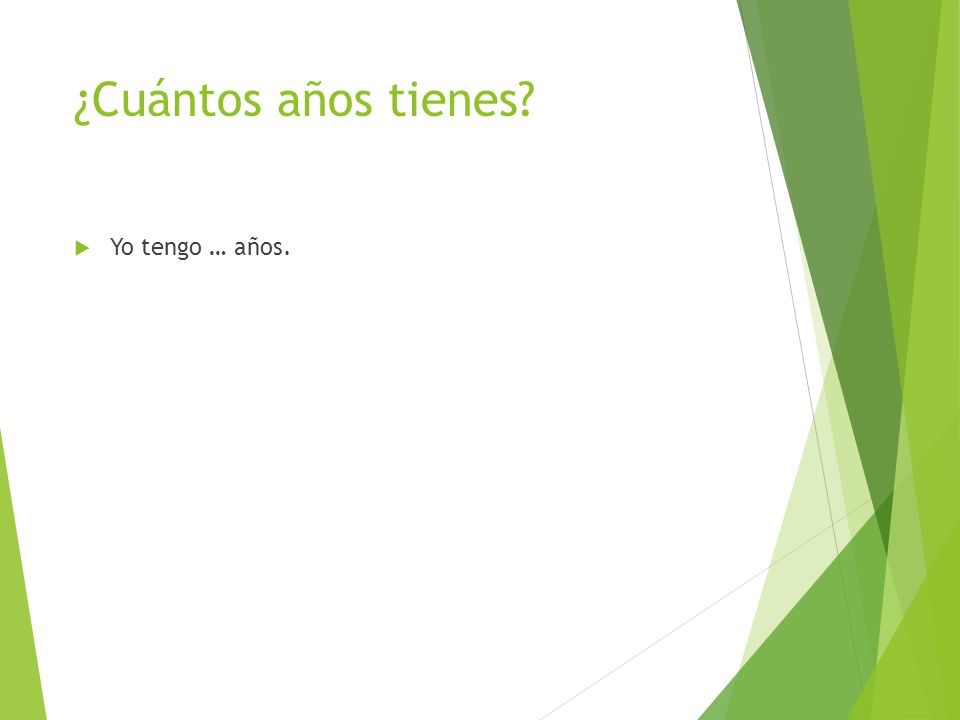 ¿Cuántos años tienes?

Yo tengo … años.